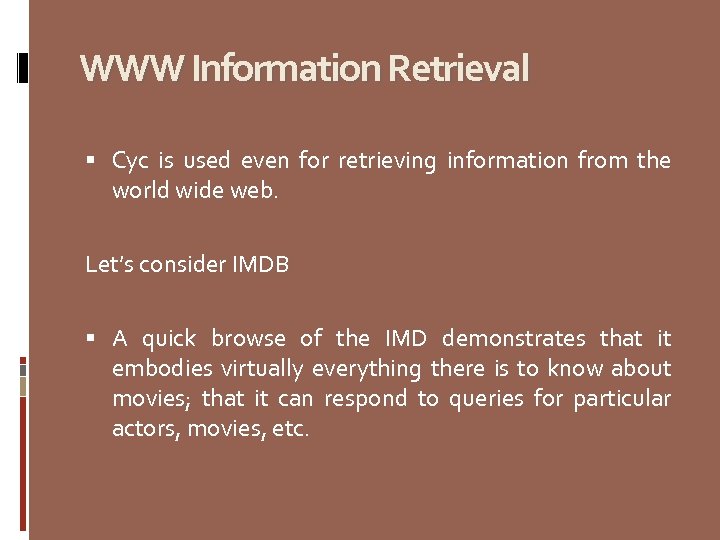 WWW Information Retrieval

▪ Cyc is used even for retrieving information from the world wide web.

Let's consider IMDB

▪ A quick browse of the IMD demonstrates that it embodies virtually everything there is to know about movies; that it can respond to queries for particular actors, movies, etc.